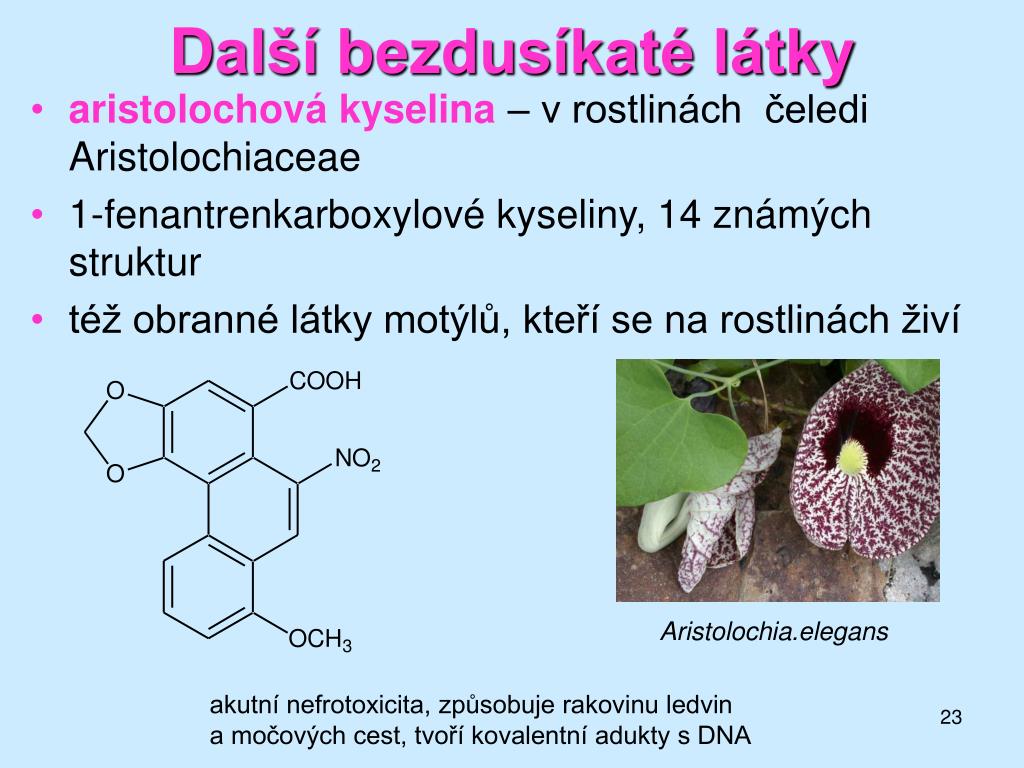 Další bezdusíkaté látky

• aristolochová kyselina – v rostlinách čeledi Aristolochiaceae
• 1-fenantrenkarboxylové kyseliny, 14 známých struktur
• též obranné látky motýlů, kteří se na rostlinách živí

O
O
COOH
$NO_2$
$OCH_3$

Aristolochia.elegans

akutní nefrotoxicita, způsobuje rakovinu ledvin a močových cest, tvoří kovalentní adukty s DNA

23